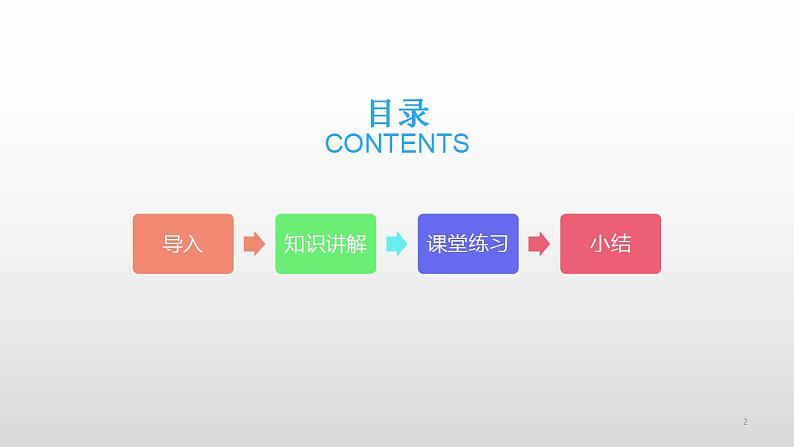 目录
CONTENTS

导入

知识讲解

课堂练习

小结

2